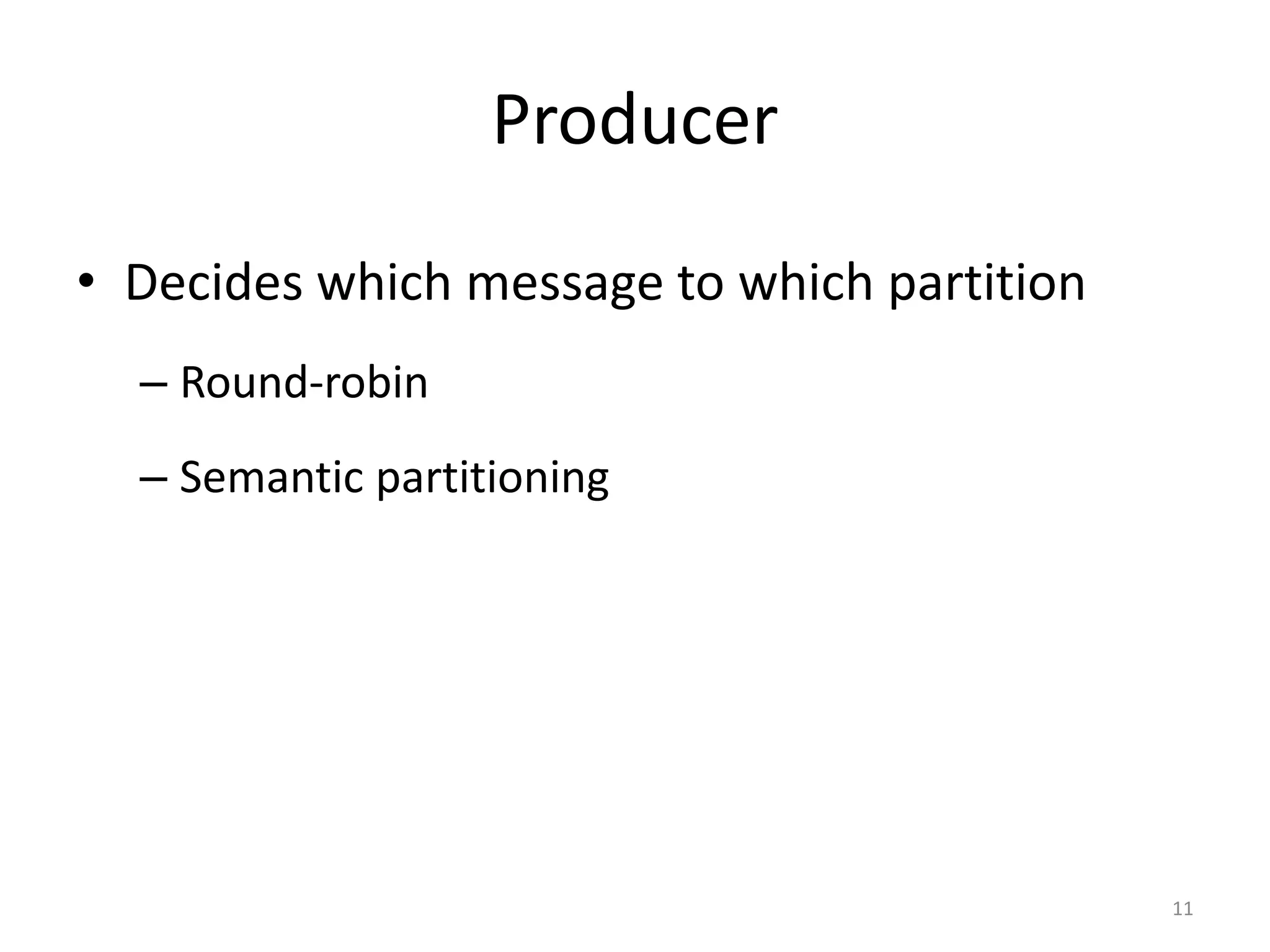 Producer

• Decides which message to which partition

– Round-robin

– Semantic partitioning

11